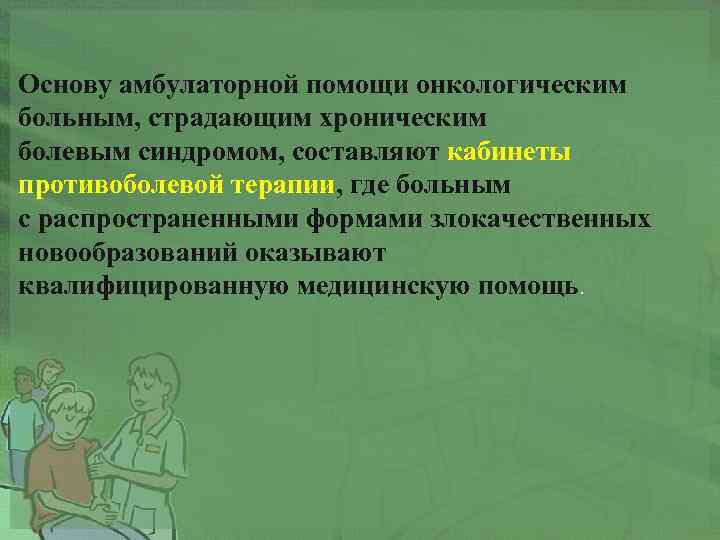 Основу амбулаторной помощи онкологическим больным, страдающим хроническим болевым синдромом, составляют кабинеты противоболевой терапии, где больным с распространенными формами злокачественных новообразований оказывают квалифицированную медицинскую помощь.